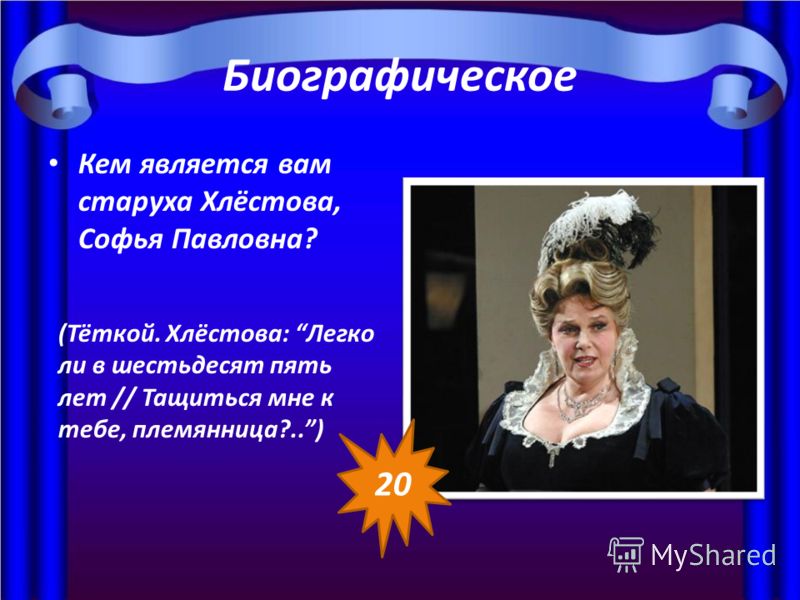 Биографическое

• Кем является вам старуха Хлёстова, Софья Павловна?

(Тёткой. Хлёстова: “Легко ли в шестьдесят пять лет // Тащиться мне к тебе, племянница?..”)

20

MyShared